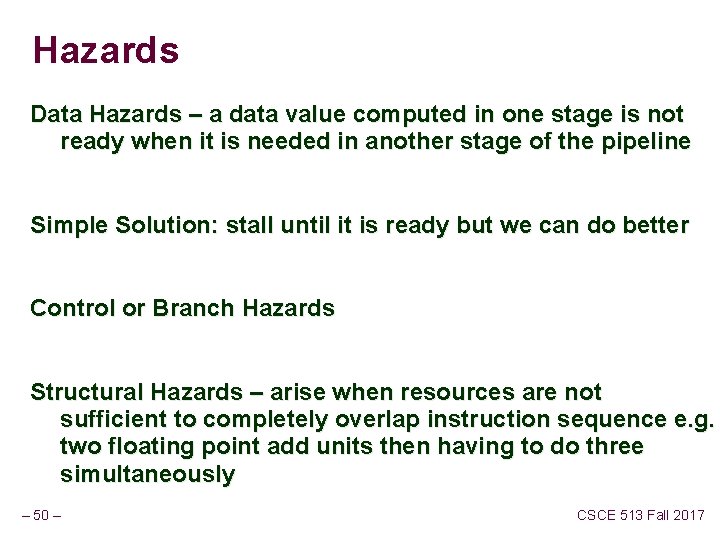 Hazards

Data Hazards – a data value computed in one stage is not ready when it is needed in another stage of the pipeline

Simple Solution: stall until it is ready but we can do better

Control or Branch Hazards

Structural Hazards – arise when resources are not sufficient to completely overlap instruction sequence e.g. two floating point add units then having to do three simultaneously

– 50 –

CSCE 513 Fall 2017